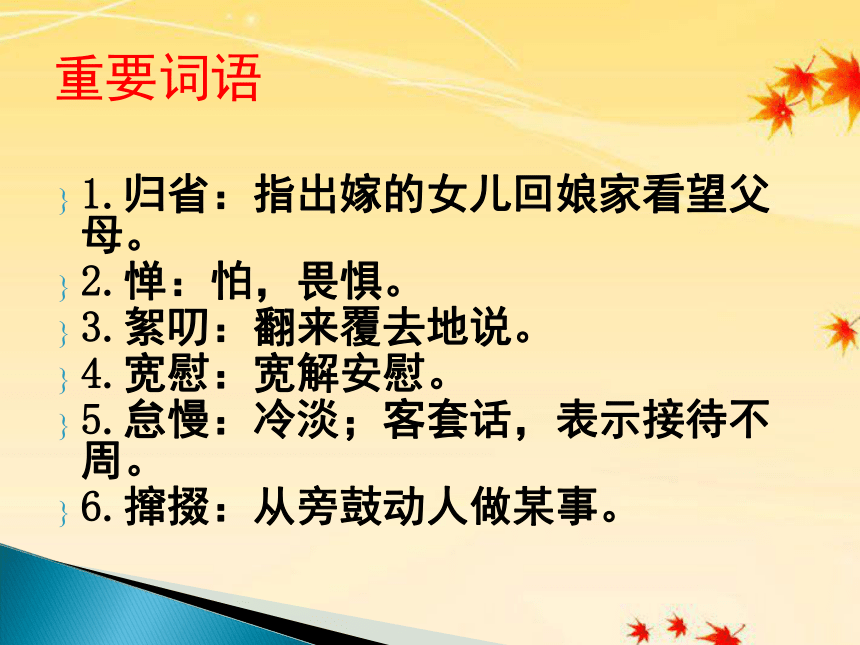 重要词语

1.归省：指出嫁的女儿回娘家看望父母。

2.惮：怕，畏惧。

3.絮叨：翻来覆去地说。

4.宽慰：宽解安慰。

5.怠慢：冷淡；客套话，表示接待不周。

6.撺掇：从旁鼓动人做某事。